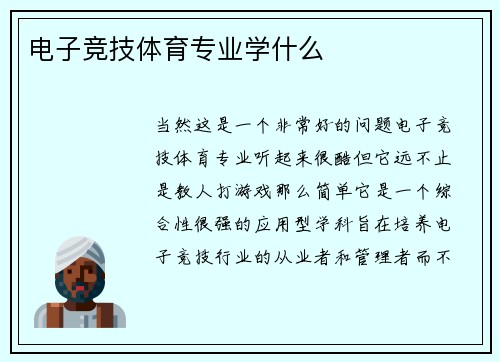 电子竞技体育专业学什么

当然这是一个非常好的问题电子竞技体育专业听起来很酷但它远不止是教人打游戏那么简单它是一个综合性很强的应用型学科旨在培养电子竞技行业的从业者和管理者而不